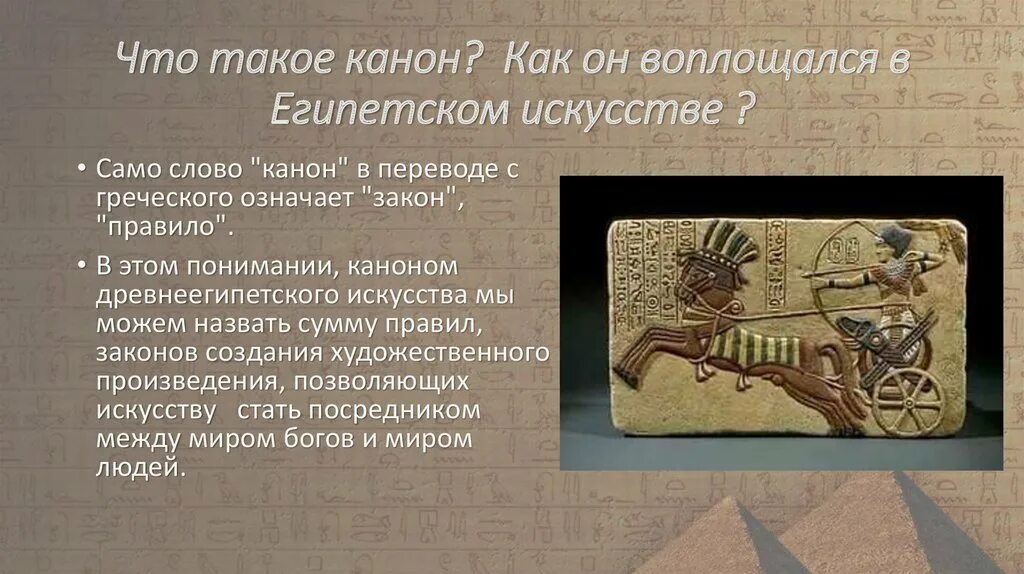 Что такое канон? Как он воплощался в Египетском искусстве ?

• Само слово "канон" в переводе с греческого означает "закон", "правило".

• В этом понимании, каноном древнеегипетского искусства мы можем назвать сумму правил, законов создания художественного произведения, позволяющих искусству стать посредником между миром богов и миром людей.